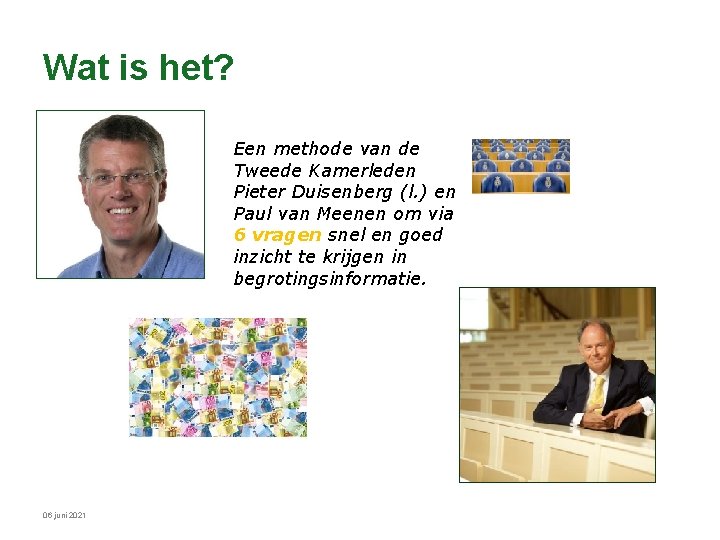 Wat is het?

Een methode van de Tweede Kamerleden Pieter Duisenberg (l.) en Paul van Meenen om via 6 vragen snel en goed inzicht te krijgen in begrotingsinformatie.

06 juni 2021